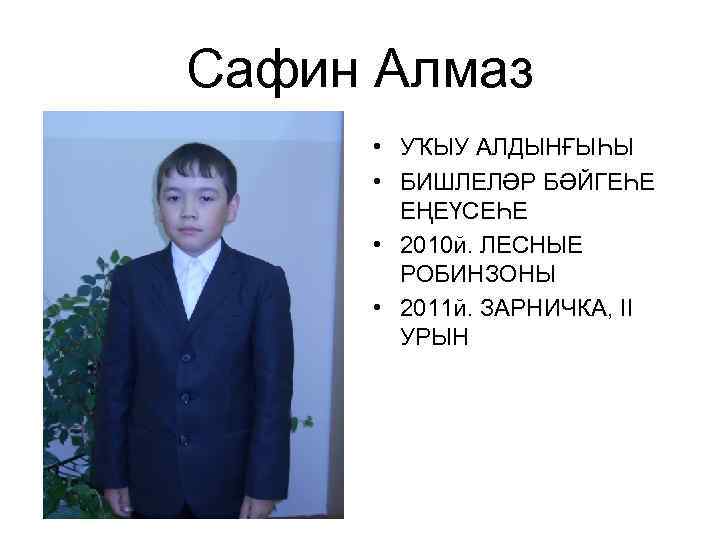 Сафин Алмаз

• УҠЫУ АЛДЫНҒЫҺЫ
• БИШЛЕЛӘР БӘЙГЕҺЕ ЕҢЕҮСЕҺЕ
• 2010й. ЛЕСНЫЕ РОБИНЗОНЫ
• 2011й. ЗАРНИЧКА, II УРЫН